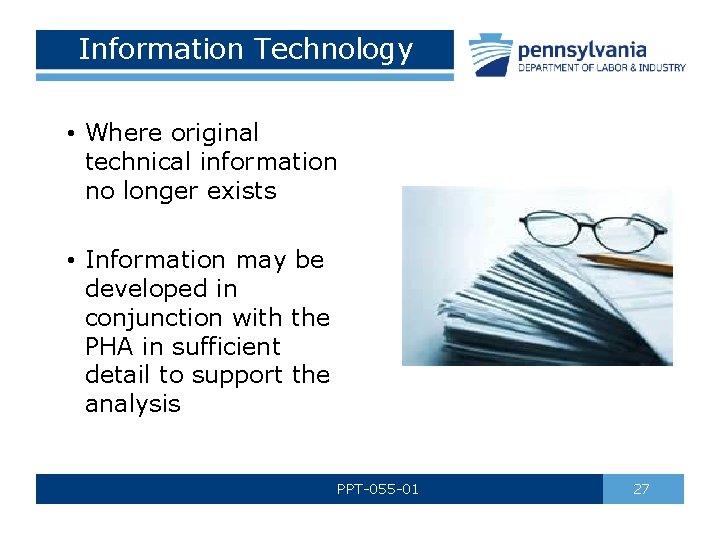 Information Technology

pennsylvania
DEPARTMENT OF LABOR & INDUSTRY

• Where original technical information no longer exists

• Information may be developed in conjunction with the PHA in sufficient detail to support the analysis

PPT-055-01

27